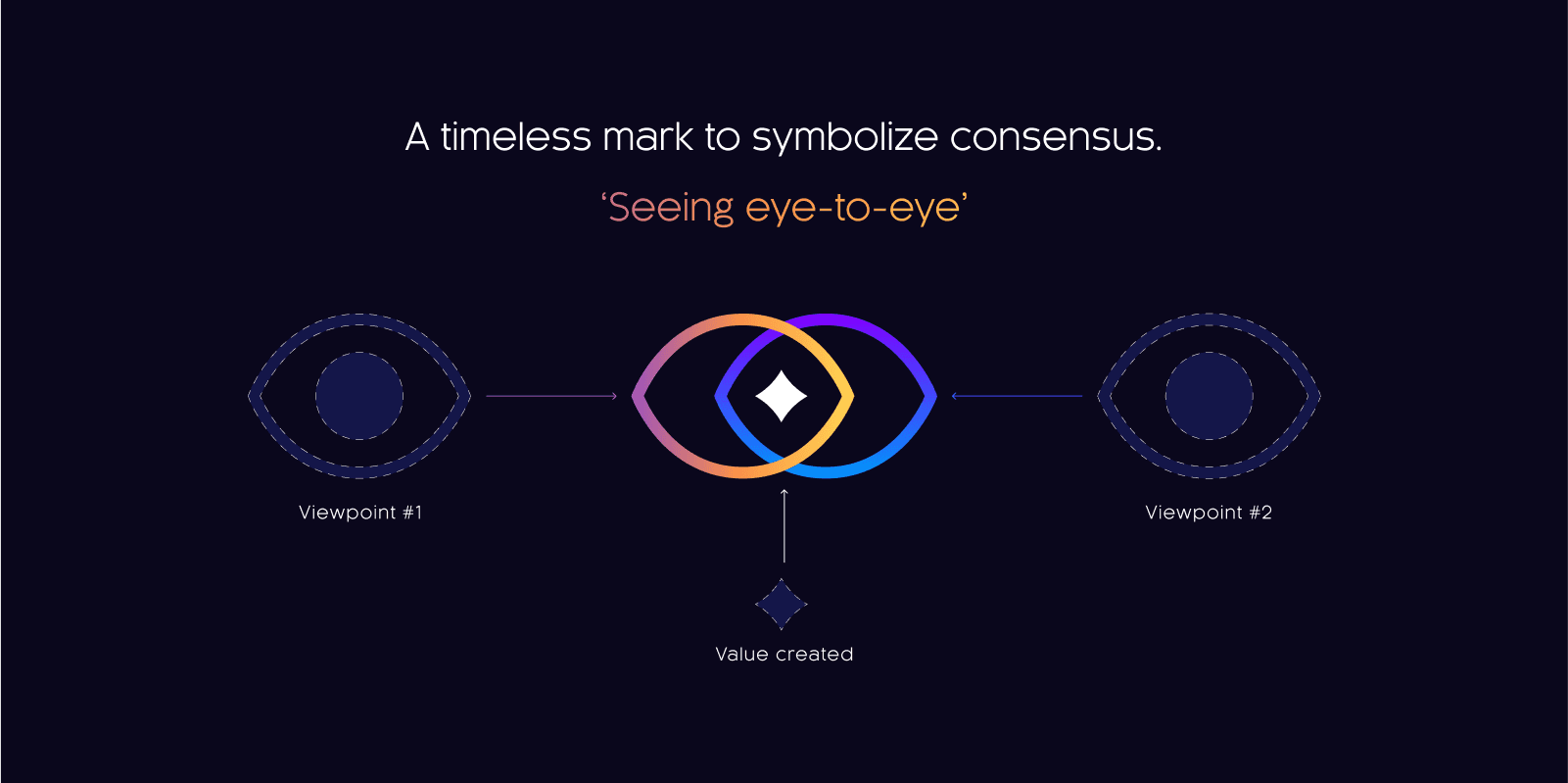 A timeless mark to symbolize consensus.

‘Seeing eye-to-eye’

Viewpoint #1

Viewpoint #2

Value created